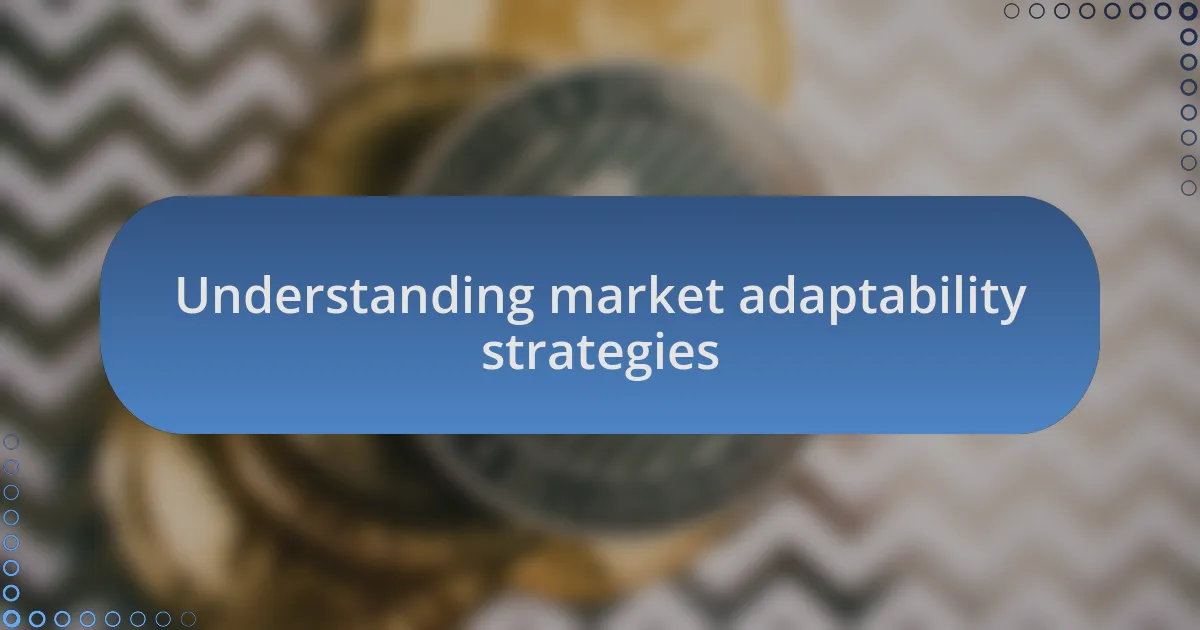 Understanding market adaptability strategies